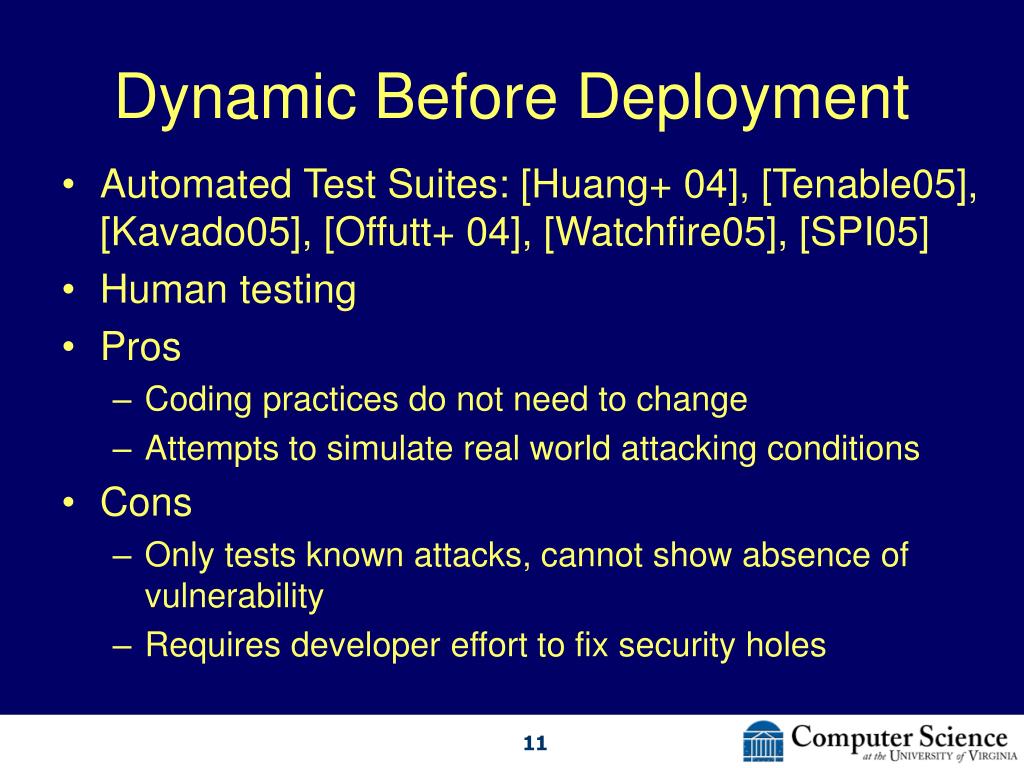 Dynamic Before Deployment

• Automated Test Suites: [Huang+ 04], [Tenable05], [Kavado05], [Offutt+ 04], [Watchfire05], [SPI05]
• Human testing
• Pros
– Coding practices do not need to change
– Attempts to simulate real world attacking conditions
• Cons
– Only tests known attacks, cannot show absence of vulnerability
– Requires developer effort to fix security holes

11

Computer Science at the University of Virginia